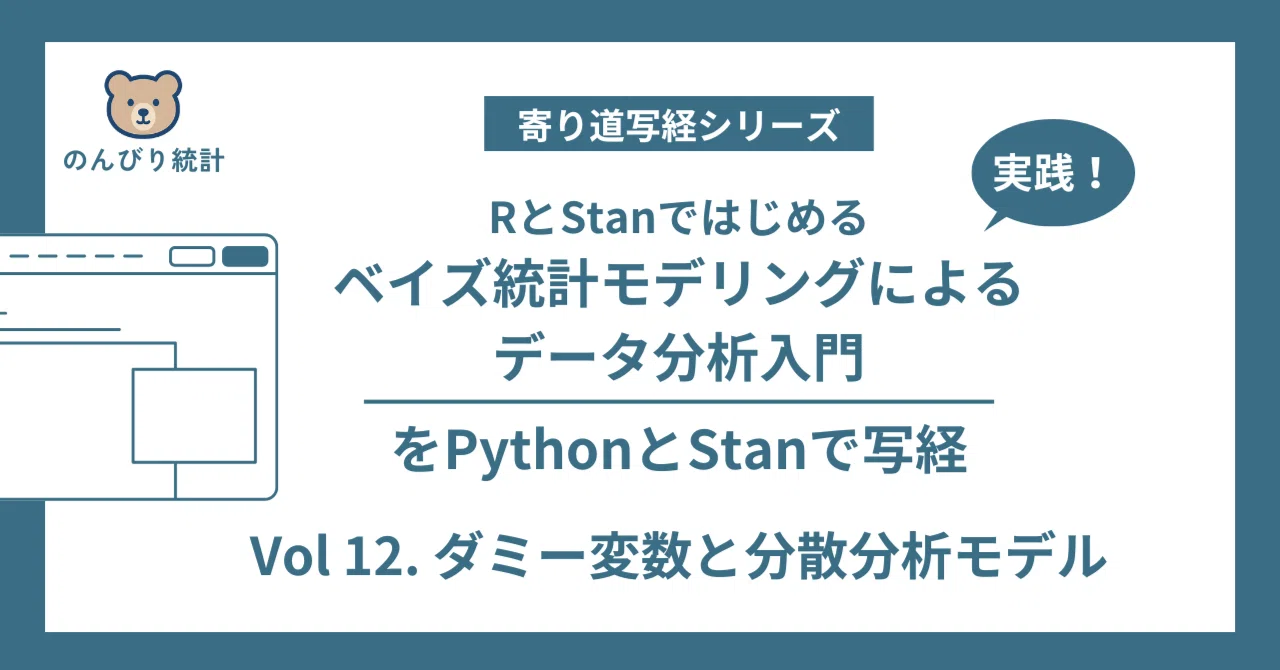 のんびり統計

寄り道写経シリーズ

実践！

RとStanではじめる
ベイズ統計モデリングによる
データ分析入門

をPythonとStanで写経

Vol 12. ダミー変数と分散分析モデル